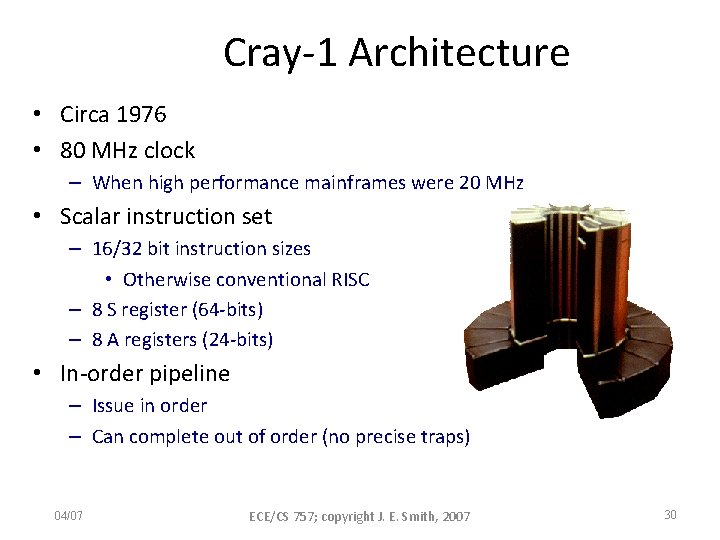 Cray-1 Architecture

• Circa 1976
• 80 MHz clock
– When high performance mainframes were 20 MHz
• Scalar instruction set
– 16/32 bit instruction sizes
• Otherwise conventional RISC
– 8 S register (64-bits)
– 8 A registers (24-bits)
• In-order pipeline
– Issue in order
– Can complete out of order (no precise traps)

04/07

ECE/CS 757; copyright J. E. Smith, 2007

30